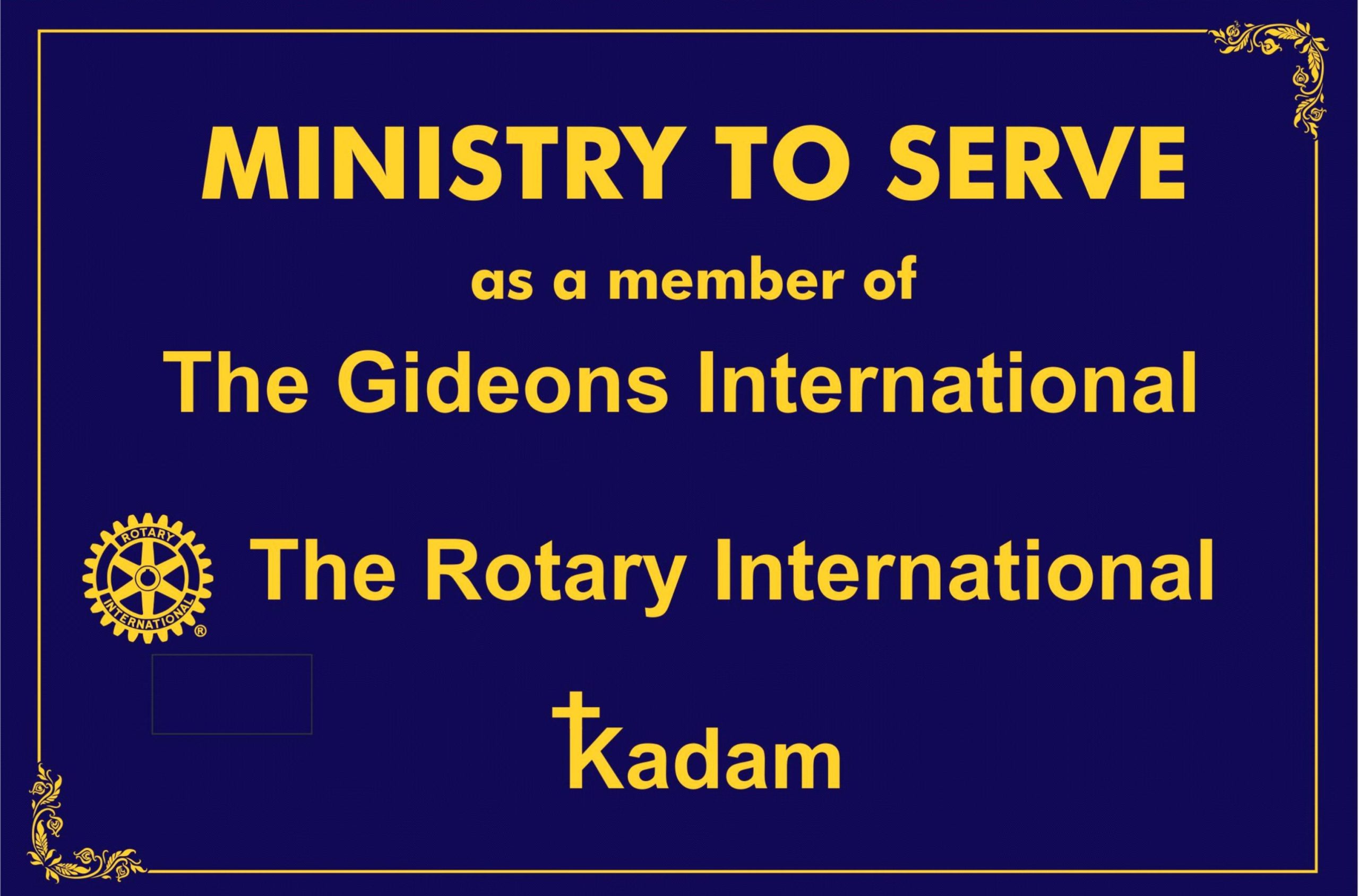 MINISTRY TO SERVE

as a member of

The Gideons International

ROTARY INTERNATIONAL ®

The Rotary International

Kadam